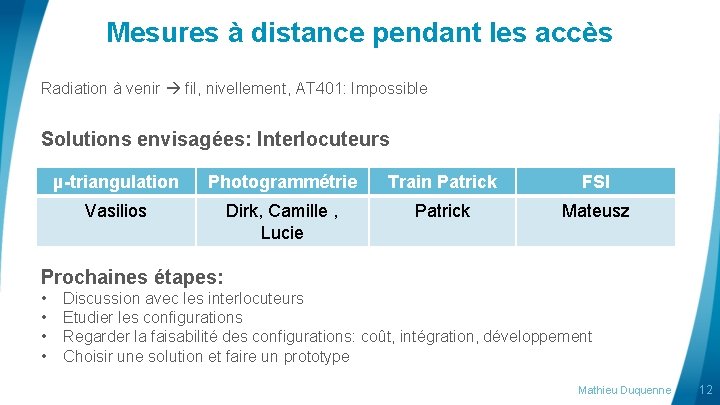 Mesures à distance pendant les accès

Radiation à venir → fil, nivellement, AT401: Impossible

Solutions envisagées: Interlocuteurs

| µ-triangulation | Photogrammétrie | Train Patrick | FSI |
|---|---|---|---|
| Vasilios | Dirk, Camille , Lucie | Patrick | Mateusz |

Prochaines étapes:
• Discussion avec les interlocuteurs
• Etudier les configurations
• Regarder la faisabilité des configurations: coût, intégration, développement
• Choisir une solution et faire un prototype

Mathieu Duquenne 12